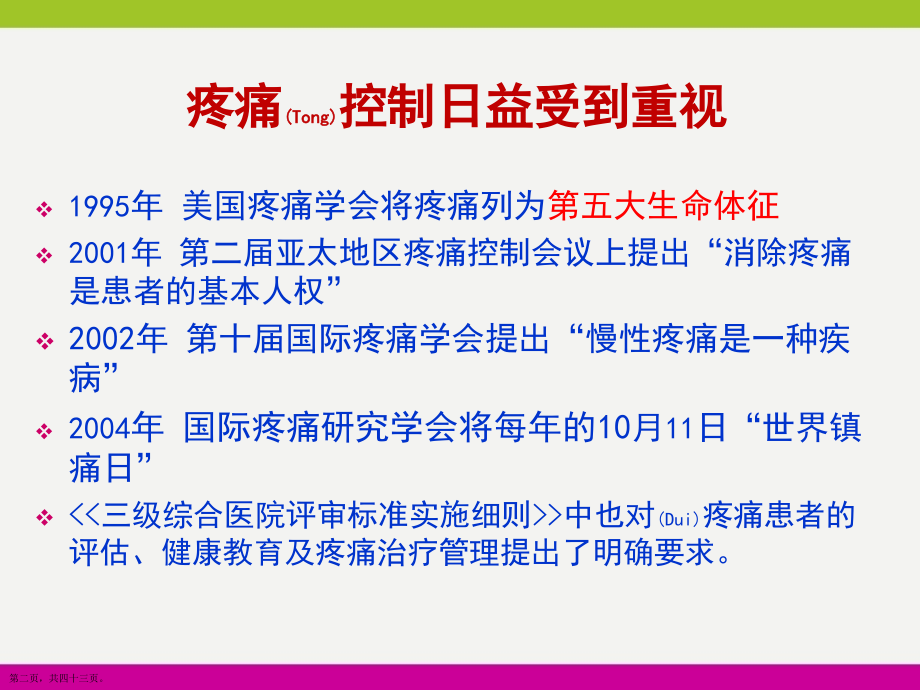 疼痛(Tong)控制日益受到重视

❖ 1995年 美国疼痛学会将疼痛列为第五大生命体征

❖ 2001年 第二届亚太地区疼痛控制会议上提出“消除疼痛是患者的基本人权”

❖ 2002年 第十届国际疼痛学会提出“慢性疼痛是一种疾病”

❖ 2004年 国际疼痛研究学会将每年的10月11日“世界镇痛日”

❖ <<三级综合医院评审标准实施细则>>中也对(Dui)疼痛患者的评估、健康教育及疼痛治疗管理提出了明确要求。

第二页，共四十三页。